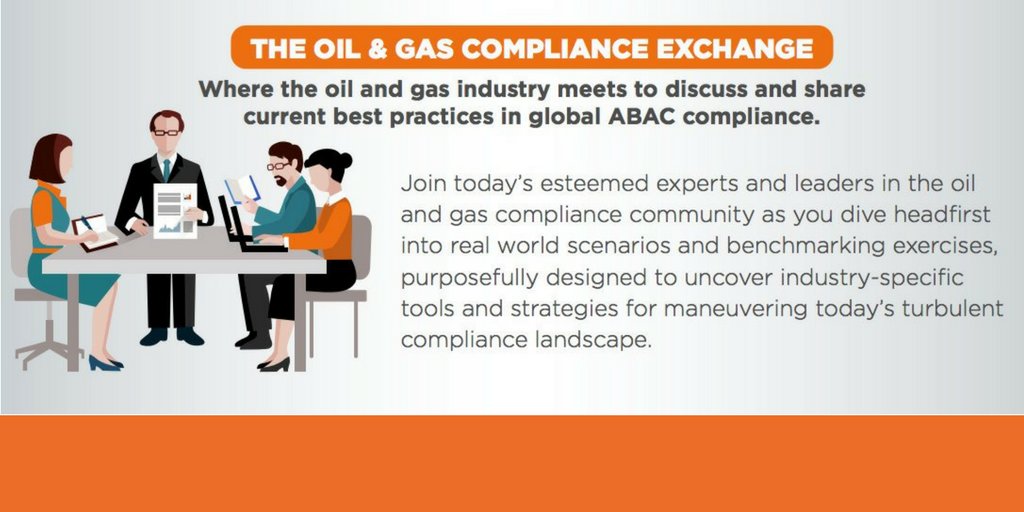 THE OIL & GAS COMPLIANCE EXCHANGE

Where the oil and gas industry meets to discuss and share current best practices in global ABAC compliance.

Join today's esteemed experts and leaders in the oil and gas compliance community as you dive headfirst into real world scenarios and benchmarking exercises, purposefully designed to uncover industry-specific tools and strategies for maneuvering today's turbulent compliance landscape.